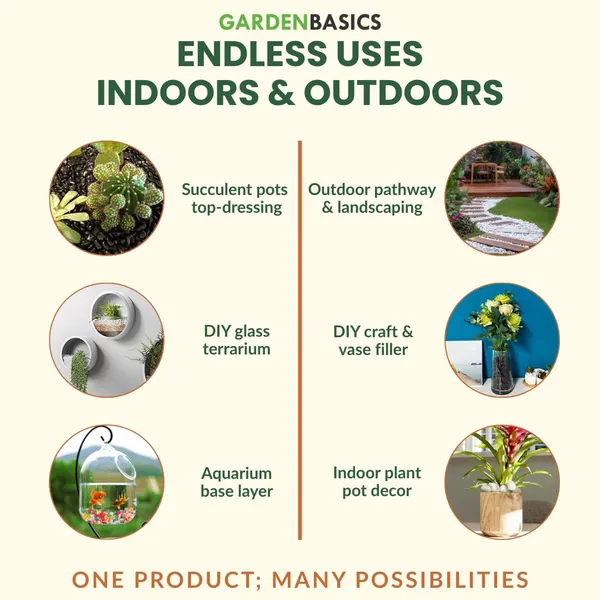 GARDENBASICS

ENDLESS USES INDOORS & OUTDOORS

Succulent pots top-dressing

DIY glass terrarium

Aquarium base layer

Outdoor pathway & landscaping

DIY craft & vase filler

Indoor plant pot decor

ONE PRODUCT; MANY POSSIBILITIES